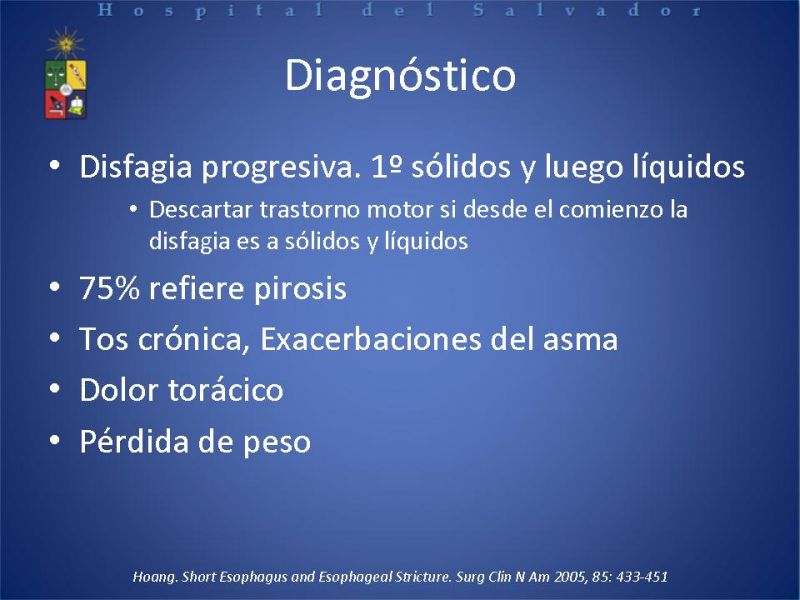 Hospital del Salvador

Diagnóstico

• Disfagia progresiva. 1º sólidos y luego líquidos
  • Descartar trastorno motor si desde el comienzo la disfagia es a sólidos y líquidos
• 75% refiere pirosis
• Tos crónica, Exacerbaciones del asma
• Dolor torácico
• Pérdida de peso

Hoang. Short Esophagus and Esophageal Stricture. Surg Clin N Am 2005, 85: 433-451